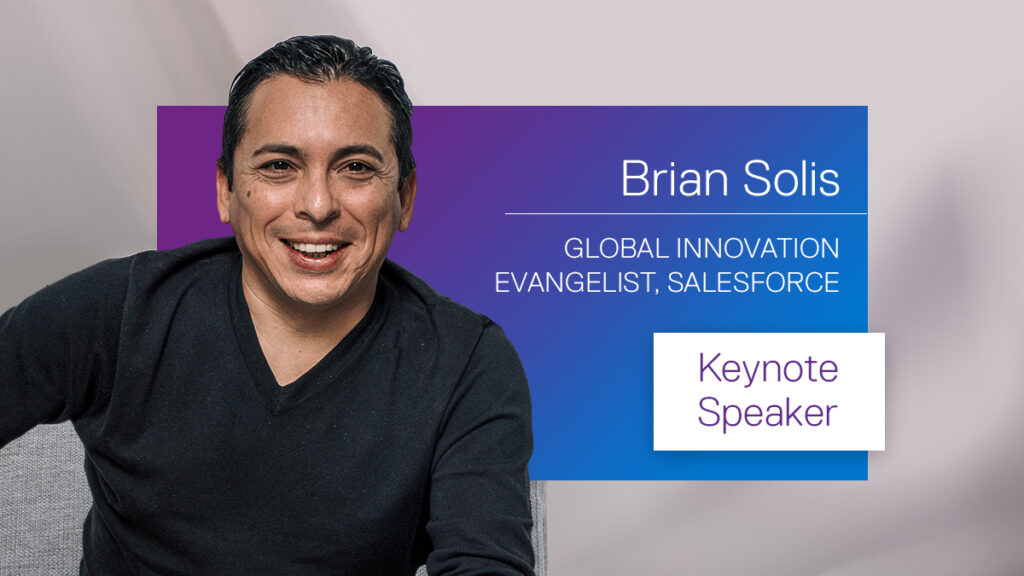 Brian Solis

GLOBAL INNOVATION EVANGELIST, SALESFORCE

Keynote Speaker